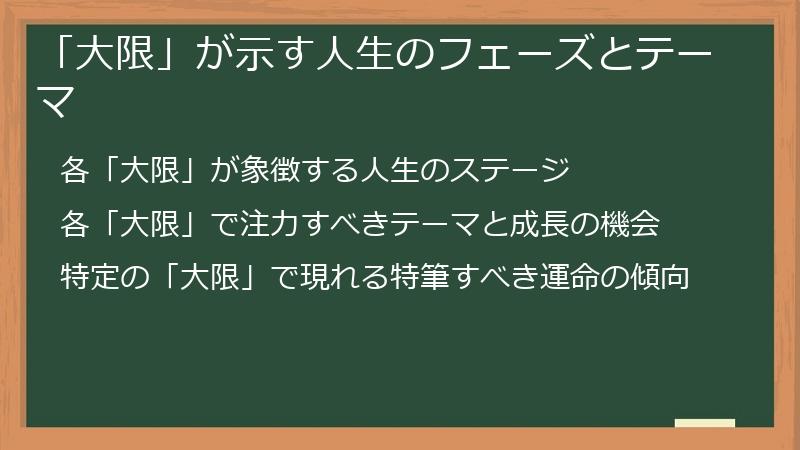 「大限」が示す人生のフェーズとテーマ

各「大限」が象徴する人生のステージ

各「大限」で注力すべきテーマと成長の機会

特定の「大限」で現れる特筆すべき運命の傾向